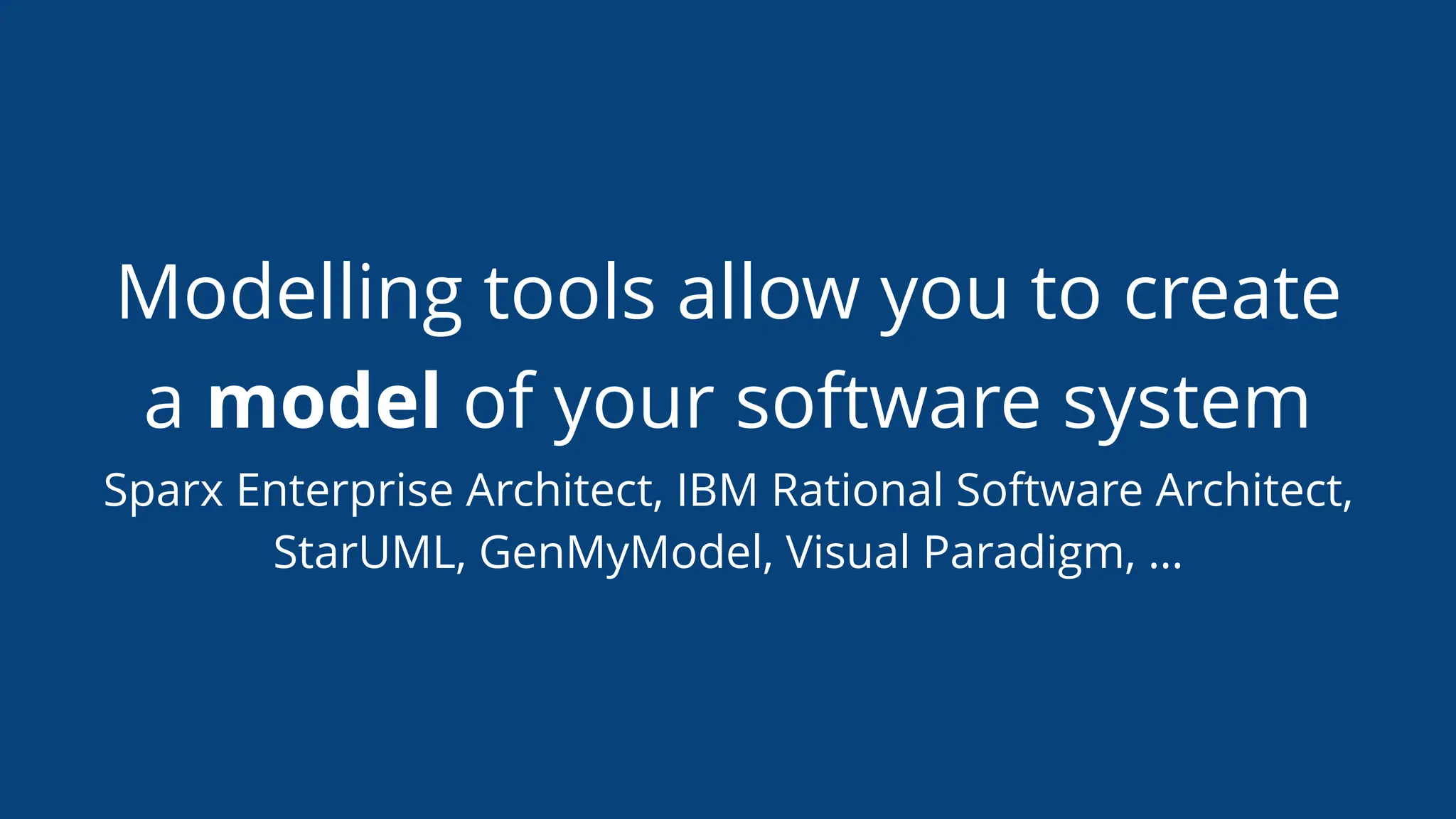 Modelling tools allow you to create a model of your software system

Sparx Enterprise Architect, IBM Rational Software Architect, StarUML, GenMyModel, Visual Paradigm, ...